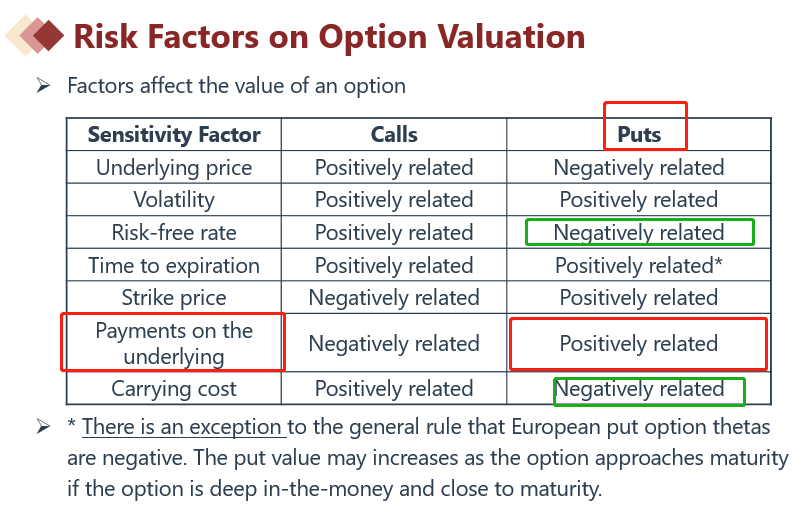 Risk Factors on Option Valuation

➢ Factors affect the value of an option

| Sensitivity Factor | Calls | Puts |
|---|---|---|
| Underlying price | Positively related | Negatively related |
| Volatility | Positively related | Positively related |
| Risk-free rate | Positively related | Negatively related |
| Time to expiration | Positively related | Positively related* |
| Strike price | Negatively related | Positively related |
| Payments on the underlying | Negatively related | Positively related |
| Carrying cost | Positively related | Negatively related |

➢ * There is an exception to the general rule that European put option thetas are negative. The put value may increases as the option approaches maturity if the option is deep in-the-money and close to maturity.